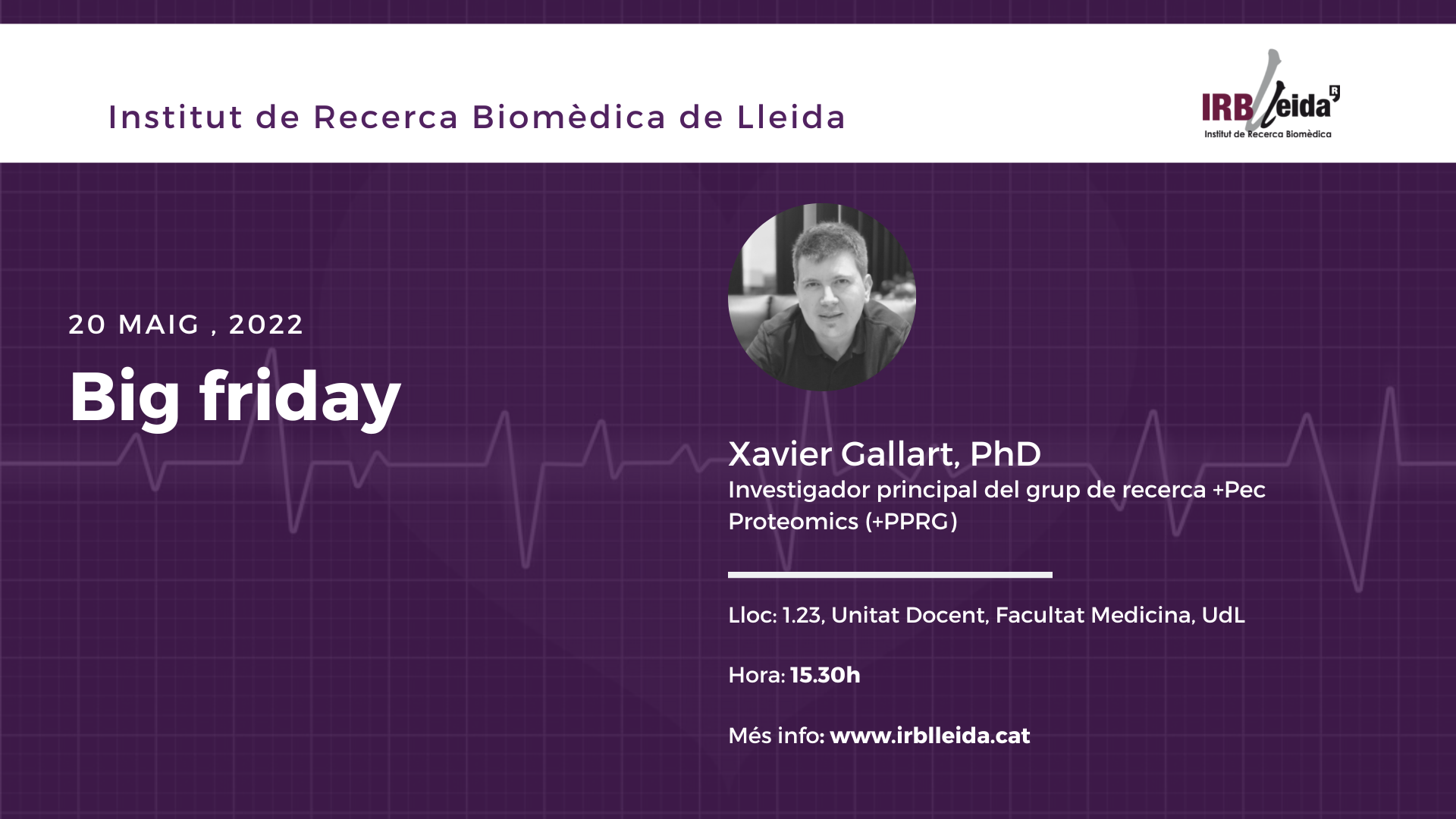 Institut de Recerca Biomèdica de Lleida

IRBLleida
Institut de Recerca Biomèdica

20 MAIG , 2022

Big friday

Xavier Gallart, PhD
Investigador principal del grup de recerca +Pec Proteomics (+PPRG)

Lloc: 1.23, Unitat Docent, Facultat Medicina, UdL

Hora: 15.30h

Més info: www.irblleida.cat